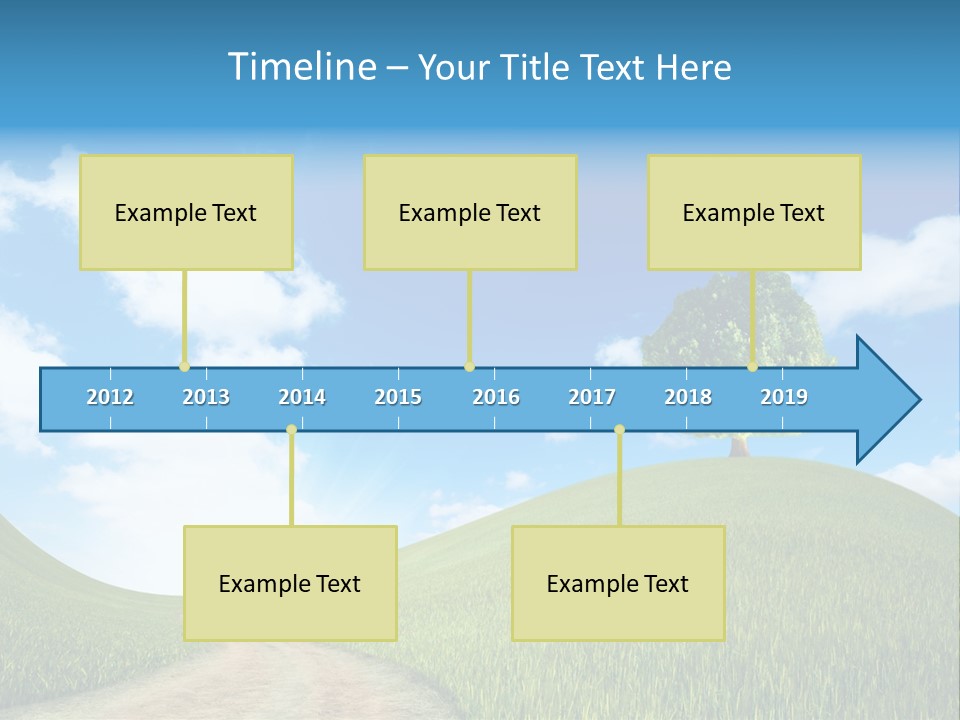 Timeline – Your Title Text Here

Example Text

Example Text

Example Text

2012 2013 2014 2015 2016 2017 2018 2019

Example Text

Example Text